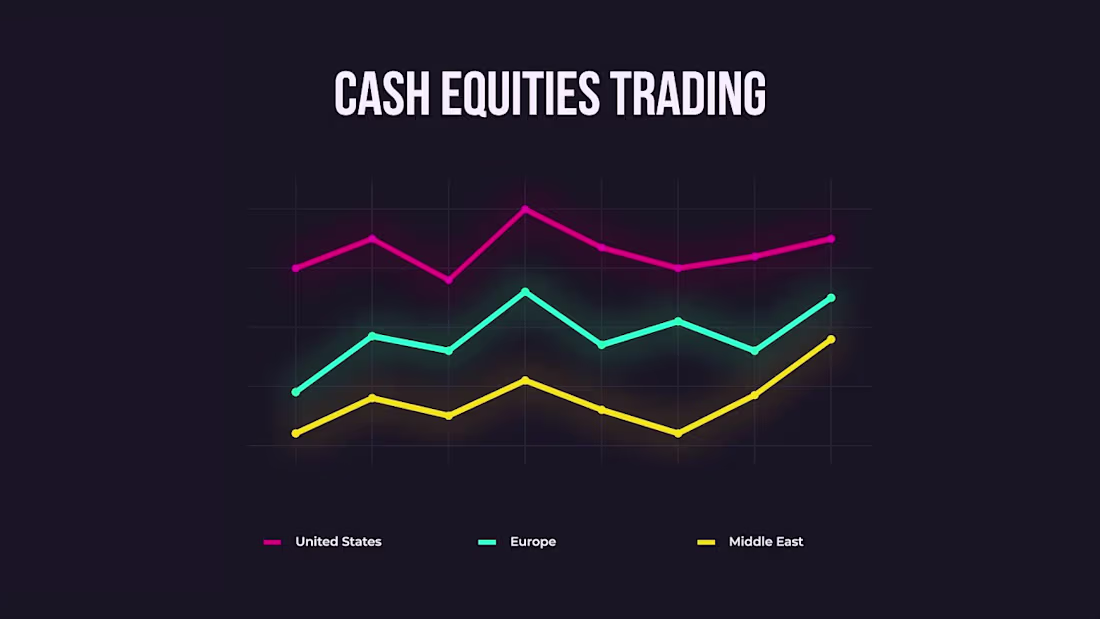 CASH EQUITIES TRADING

United States
Europe
Middle East